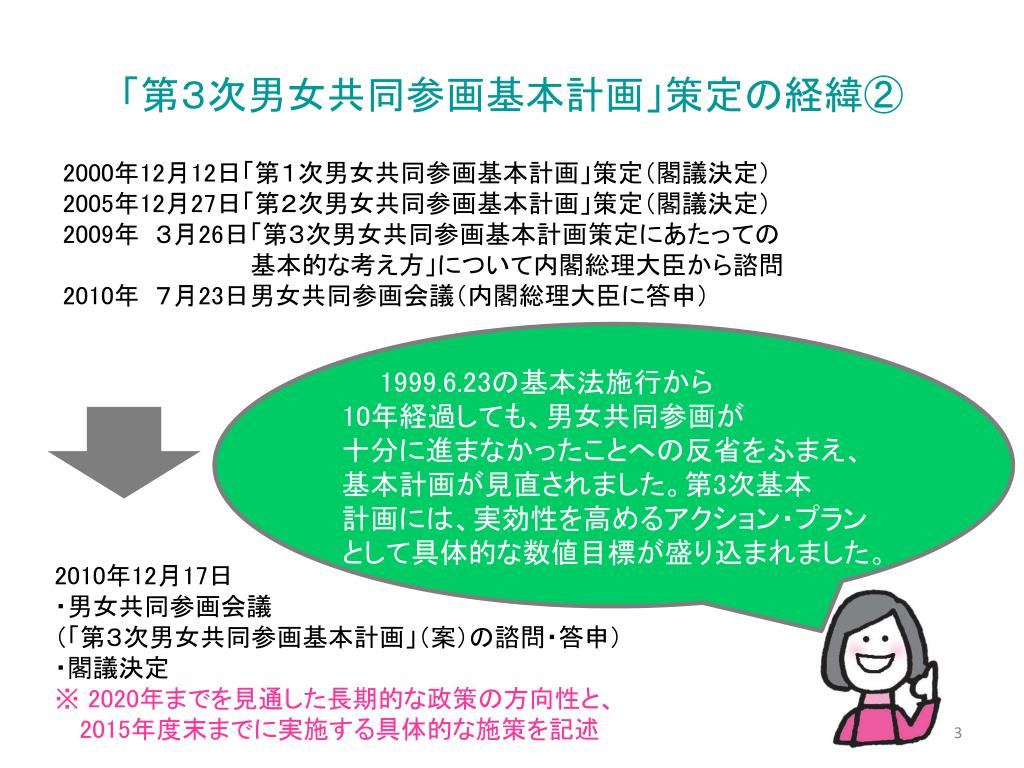 「第3次男女共同参画基本計画」策定の経緯②

2000年12月12日「第1次男女共同参画基本計画」策定（閣議決定）
2005年12月27日「第2次男女共同参画基本計画」策定（閣議決定）
2009年　3月26日「第3次男女共同参画基本計画策定にあたっての基本的な考え方」について内閣総理大臣から諮問
2010年　7月23日男女共同参画会議（内閣総理大臣に答申）

1999.6.23の基本法施行から10年経過しても、男女共同参画が十分に進まなかったことへの反省をふまえ、基本計画が見直されました。第3次基本計画には、実効性を高めるアクション・プランとして具体的な数値目標が盛り込まれました。

2010年12月17日
・男女共同参画会議
（「第3次男女共同参画基本計画」（案）の諮問・答申）
・閣議決定
※ 2020年までを見通した長期的な政策の方向性と、2015年度末までに実施する具体的な施策を記述

3